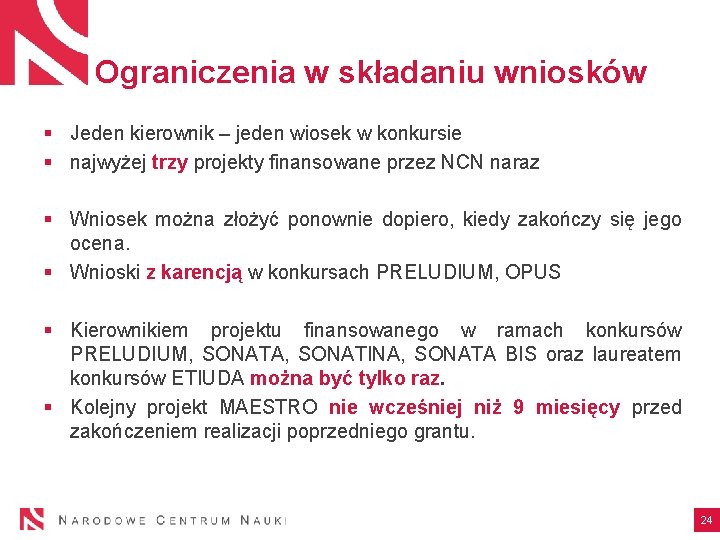 Ograniczenia w składaniu wniosków

▪ Jeden kierownik – jeden wiosek w konkursie
▪ najwyżej trzy projekty finansowane przez NCN naraz

▪ Wniosek można złożyć ponownie dopiero, kiedy zakończy się jego ocena.
▪ Wnioski z karencją w konkursach PRELUDIUM, OPUS

▪ Kierownikiem projektu finansowanego w ramach konkursów PRELUDIUM, SONATA, SONATINA, SONATA BIS oraz laureatem konkursów ETIUDA można być tylko raz.
▪ Kolejny projekt MAESTRO nie wcześniej niż 9 miesięcy przed zakończeniem realizacji poprzedniego grantu.

NARODOWE CENTRUM NAUKI

24